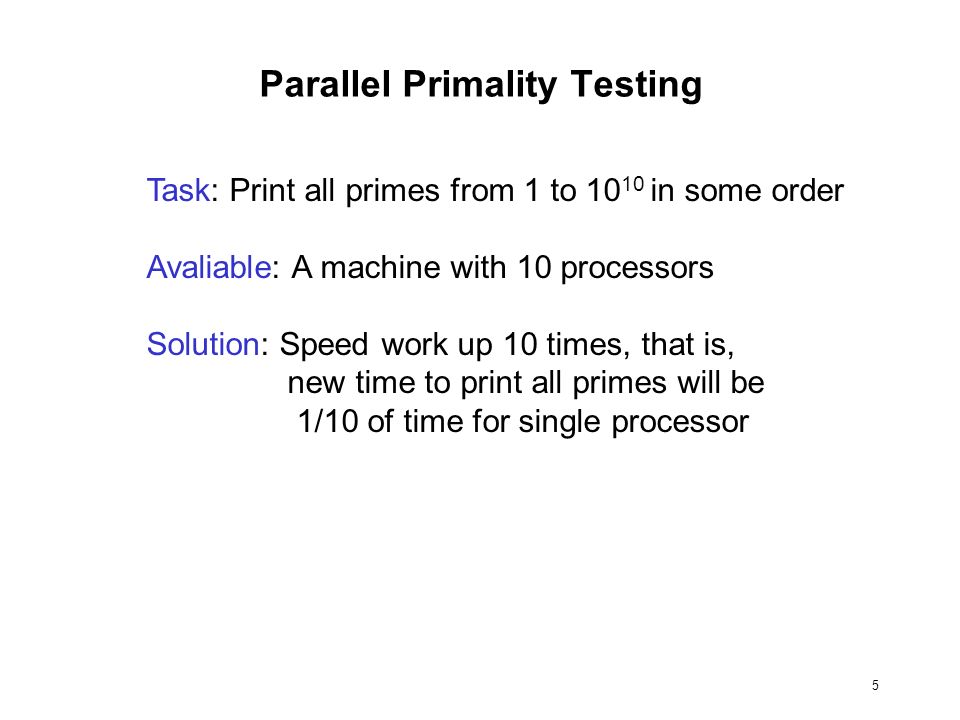 Parallel Primality Testing

Task: Print all primes from 1 to $10^{10}$ in some order

Avaliable: A machine with 10 processors

Solution: Speed work up 10 times, that is, new time to print all primes will be 1/10 of time for single processor

5